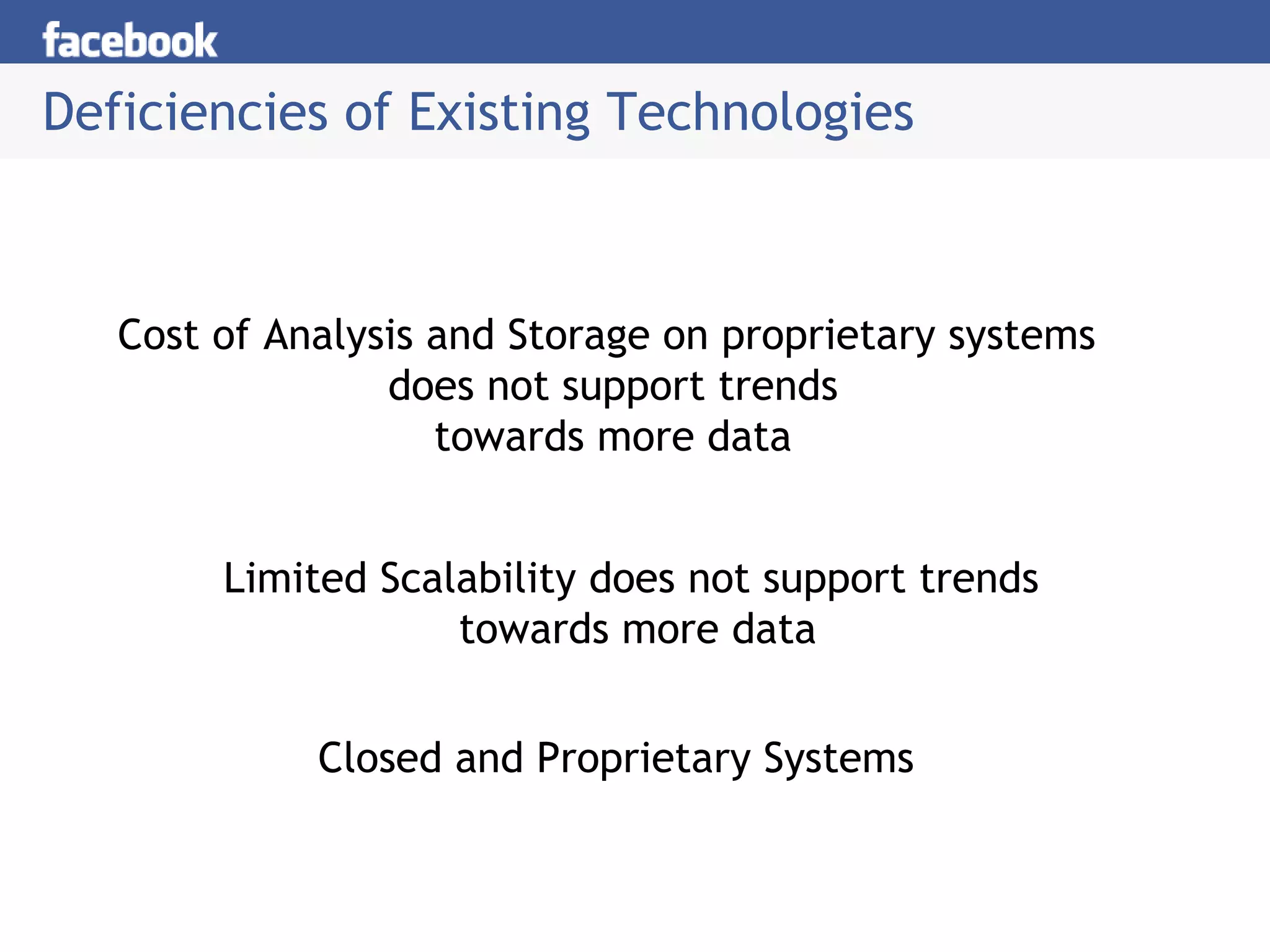 facebook

Deficiencies of Existing Technologies

Cost of Analysis and Storage on proprietary systems does not support trends towards more data

Limited Scalability does not support trends towards more data

Closed and Proprietary Systems